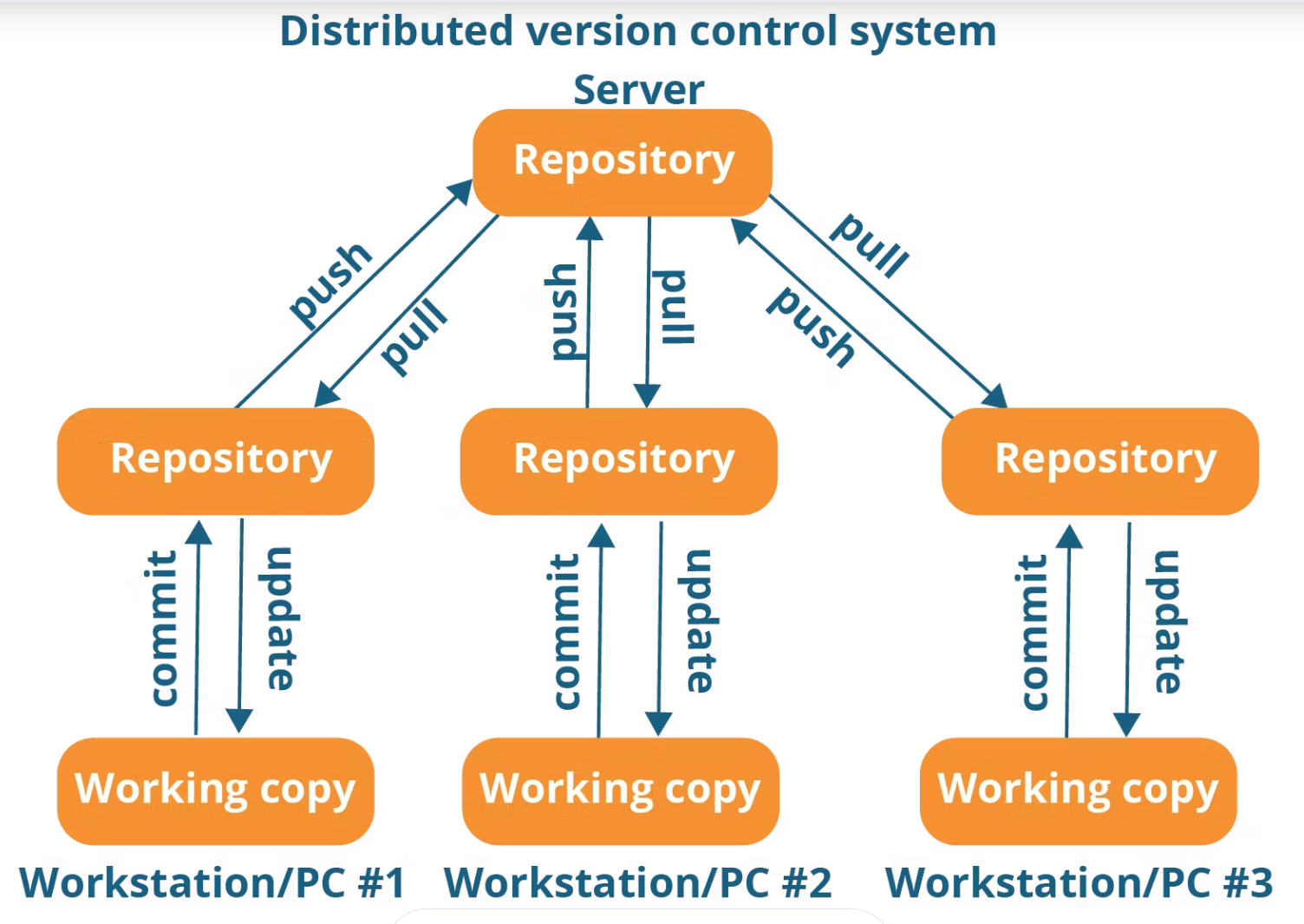 Distributed version control system

Server

Repository

push
pull
push
pull
pull
push

Repository
Repository
Repository

commit
update
commit
update
commit
update

Working copy
Working copy
Working copy

Workstation/PC #1
Workstation/PC #2
Workstation/PC #3